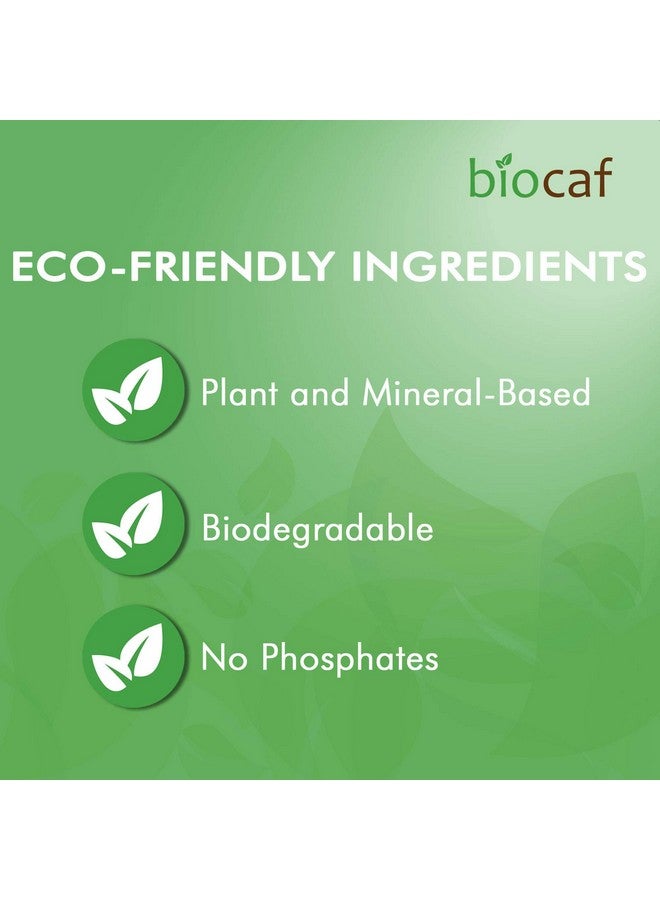 biocaf

ECO-FRIENDLY INGREDIENTS

Plant and Mineral-Based

Biodegradable

No Phosphates